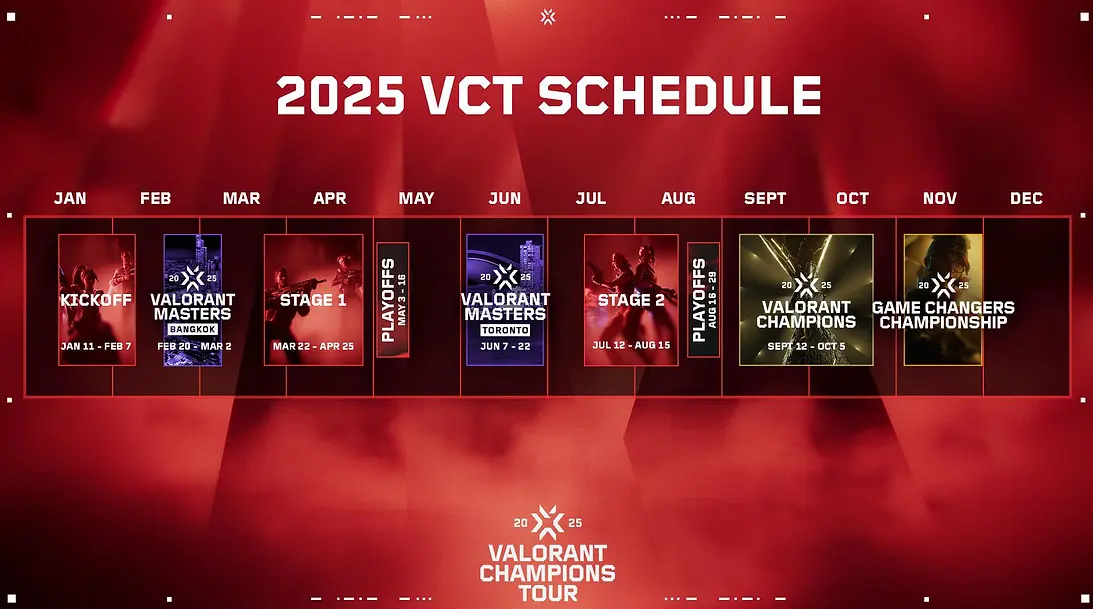 2025 VCT SCHEDULE

JAN FEB MAR APR MAY JUN JUL AUG SEPT OCT NOV DEC

KICKOFF
JAN 11 - FEB 7

20 25
VALORANT MASTERS
BANGKOK
FEB 20 - MAR 2

STAGE 1
MAR 22 - APR 25

PLAYOFFS
MAY 3 - 16

20 25
VALORANT MASTERS
TORONTO
JUN 7 - 22

STAGE 2
JUL 12 - AUG 15

PLAYOFFS
AUG 18 - 29

20 25
VALORANT CHAMPIONS
SEPT 12 - OCT 5

20 25
GAME CHANGERS CHAMPIONSHIP

20 25
VALORANT CHAMPIONS TOUR